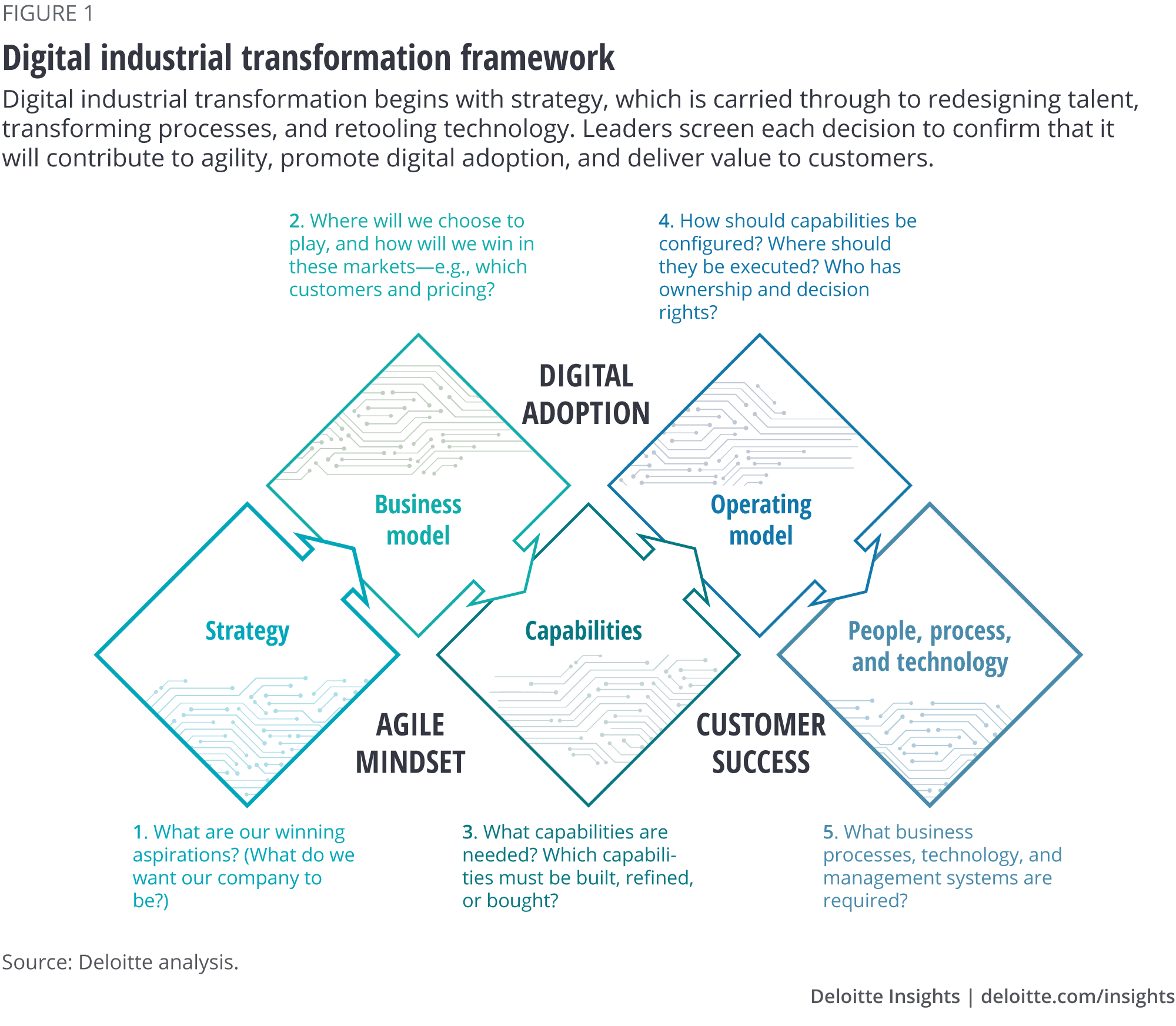 FIGURE 1

Digital industrial transformation framework

Digital industrial transformation begins with strategy, which is carried through to redesigning talent, transforming processes, and retooling technology. Leaders screen each decision to confirm that it will contribute to agility, promote digital adoption, and deliver value to customers.

2. Where will we choose to play, and how will we win in these markets—e.g., which customers and pricing?

4. How should capabilities be configured? Where should they be executed? Who has ownership and decision rights?

DIGITAL ADOPTION

Business model

Operating model

Strategy

Capabilities

People, process, and technology

AGILE MINDSET

CUSTOMER SUCCESS

1. What are our winning aspirations? (What do we want our company to be?)

3. What capabilities are needed? Which capabilities must be built, refined, or bought?

5. What business processes, technology, and management systems are required?

Source: Deloitte analysis.

Deloitte Insights | deloitte.com/insights